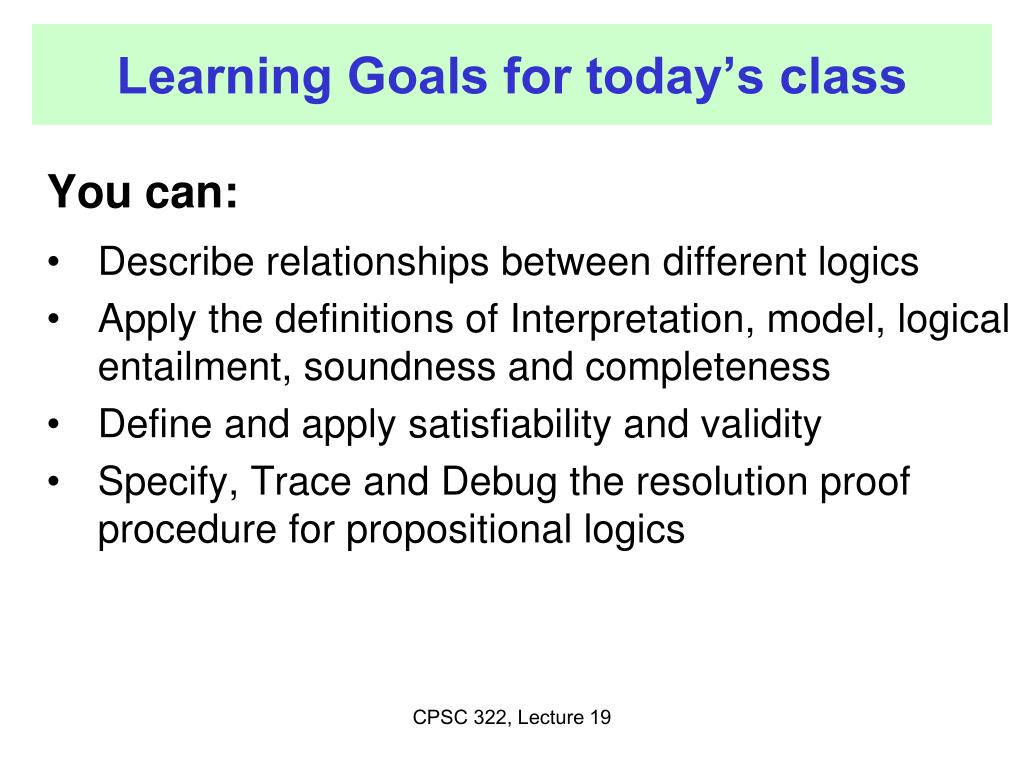 Learning Goals for today's class

You can:

• Describe relationships between different logics
• Apply the definitions of Interpretation, model, logical entailment, soundness and completeness
• Define and apply satisfiability and validity
• Specify, Trace and Debug the resolution proof procedure for propositional logics

CPSC 322, Lecture 19